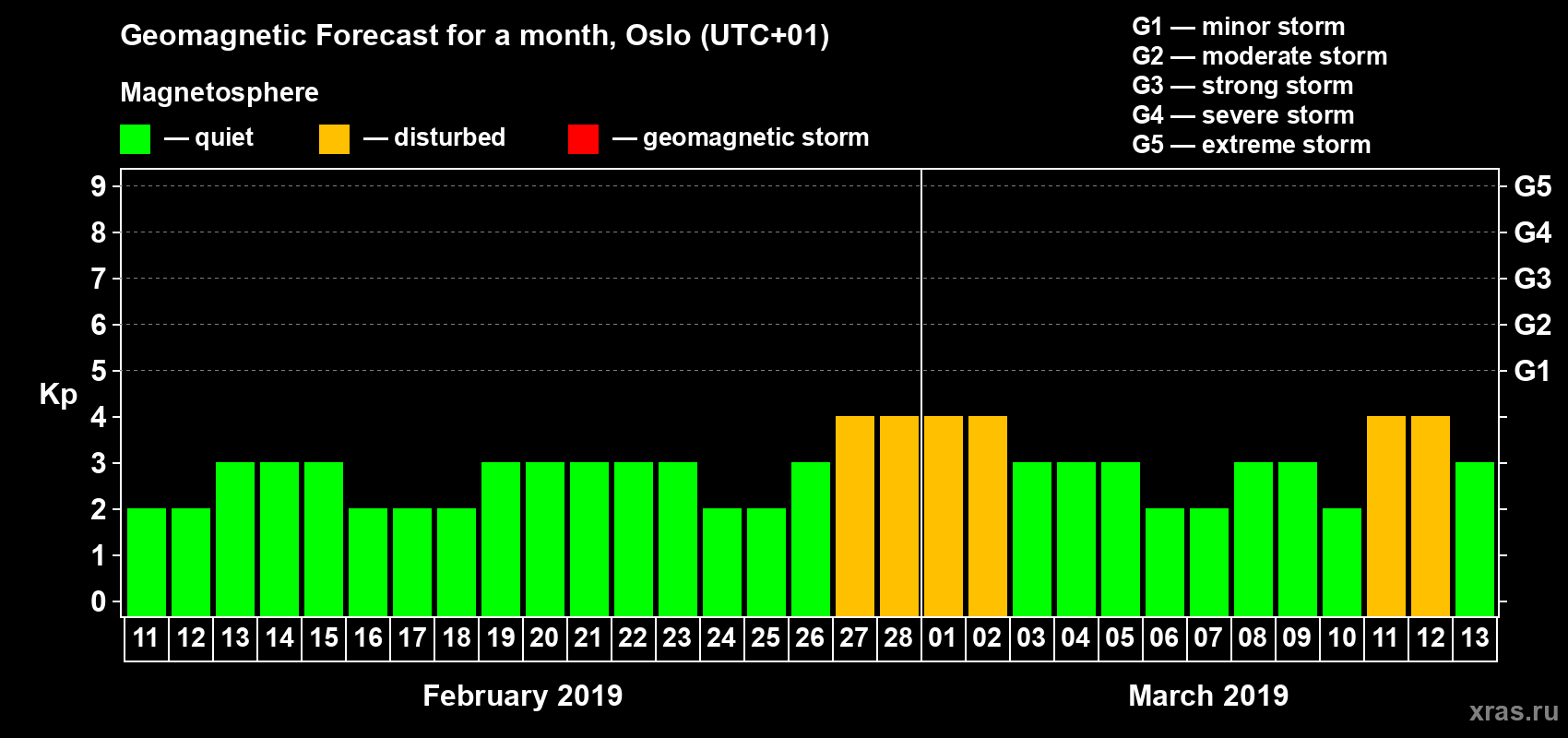 Geomagnetic Forecast for a month, Oslo (UTC+01)

Magnetosphere

— quiet — disturbed — geomagnetic storm

G1 — minor storm
G2 — moderate storm
G3 — strong storm
G4 — severe storm
G5 — extreme storm

Kp

9
8
7
6
5
4
3
2
1
0

G5
G4
G3
G2
G1

11 12 13 14 15 16 17 18 19 20 21 22 23 24 25 26 27 28 01 02 03 04 05 06 07 08 09 10 11 12 13

February 2019

March 2019

xras.ru